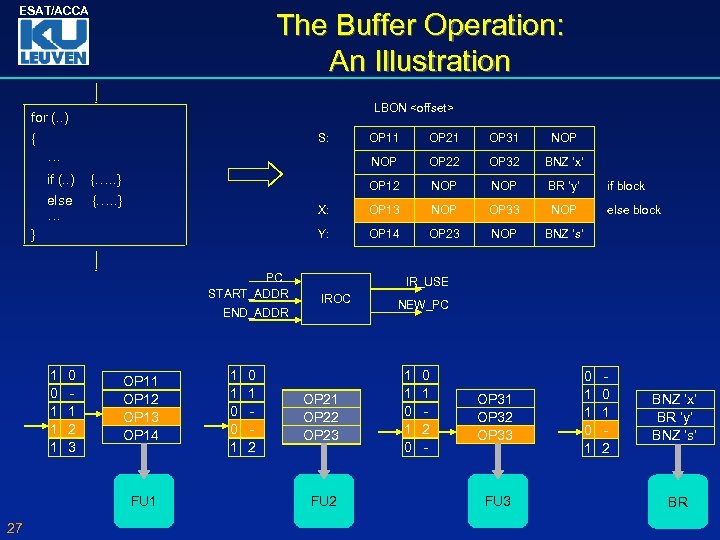 ESAT/ACCA
KU LEUVEN

The Buffer Operation: An Illustration

for (..)
{
…
if (..) {…..}
else {…..}
…
}

LBON <offset>

| | | | | | |
|---|---|---|---|---|---|
| S: | OP11 | OP21 | OP31 | NOP | |
| | NOP | OP22 | OP32 | BNZ 'x' | |
| | OP12 | NOP | NOP | BR 'y' | if block |
| X: | OP13 | NOP | OP33 | NOP | else block |
| Y: | OP14 | OP23 | NOP | BNZ 's' | |

PC
START_ADDR
END_ADDR
IROC
IR_USE
NEW_PC

| | |
|---|---|
| 1 | 0 |
| 0 | - |
| 1 | 1 |
| 1 | 2 |
| 1 | 3 |

OP11
OP12
OP13
OP14

FU1

| | |
|---|---|
| 1 | 0 |
| 1 | 1 |
| 0 | - |
| 0 | - |
| 1 | 2 |

OP21
OP22
OP23

FU2

| | |
|---|---|
| 1 | 0 |
| 1 | 1 |
| 0 | - |
| 1 | 2 |
| 0 | - |

OP31
OP32
OP33

FU3

| | |
|---|---|
| 0 | - |
| 1 | 0 |
| 1 | 1 |
| 0 | - |
| 1 | 2 |

BNZ 'x'
BR 'y'
BNZ 's'

BR

27